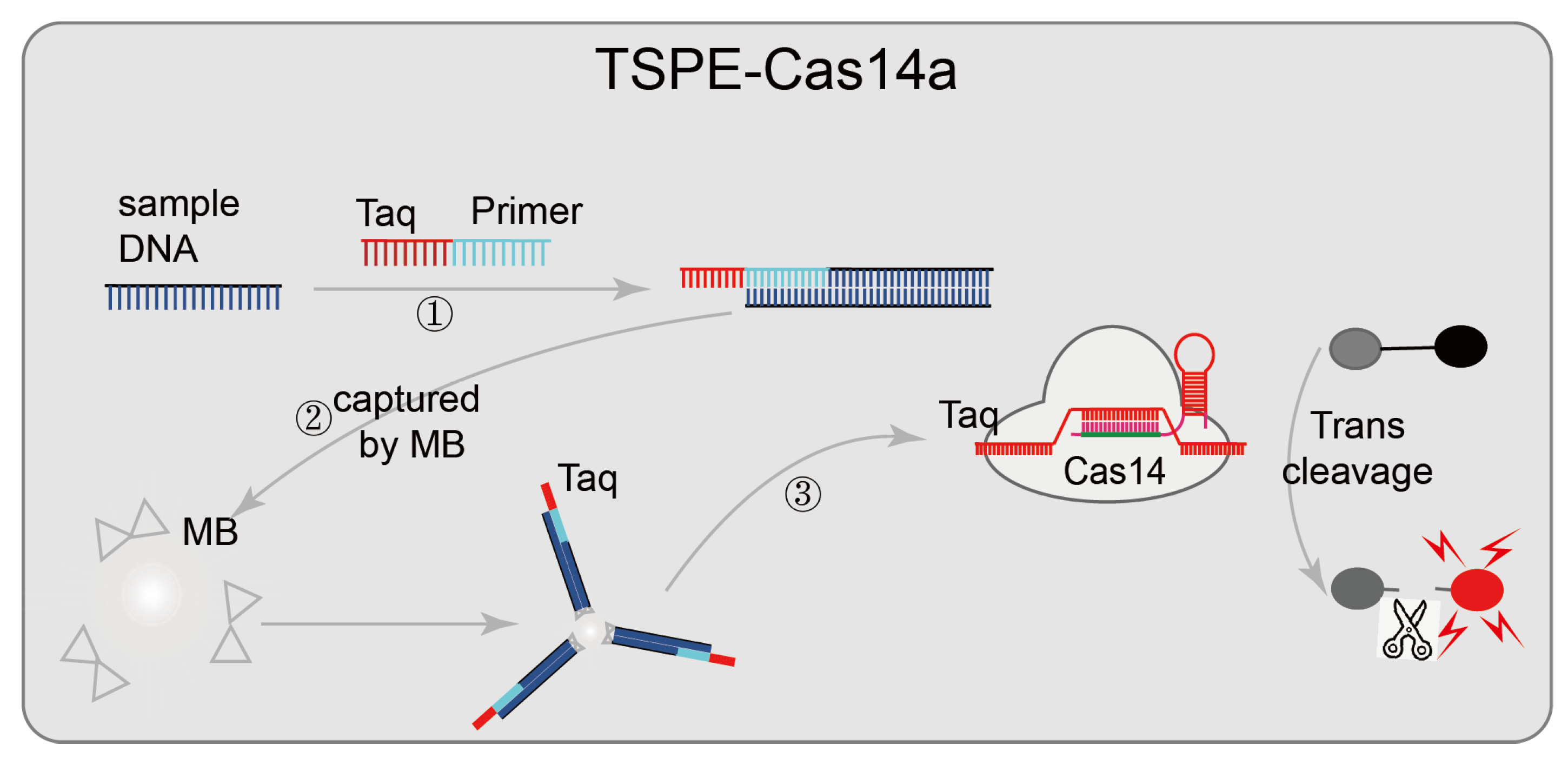 TSPE-Cas14a

sample DNA

Taq Primer

①

② captured by MB

MB

Taq

③

Taq

Cas14

Trans cleavage